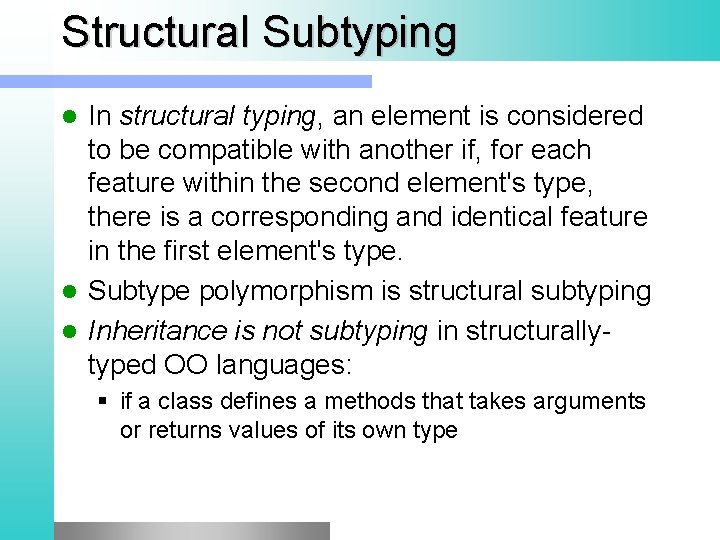 Structural Subtyping

In structural typing, an element is considered to be compatible with another if, for each feature within the second element's type, there is a corresponding and identical feature in the first element's type.

Subtype polymorphism is structural subtyping

Inheritance is not subtyping in structurally-typed OO languages:

if a class defines a methods that takes arguments or returns values of its own type